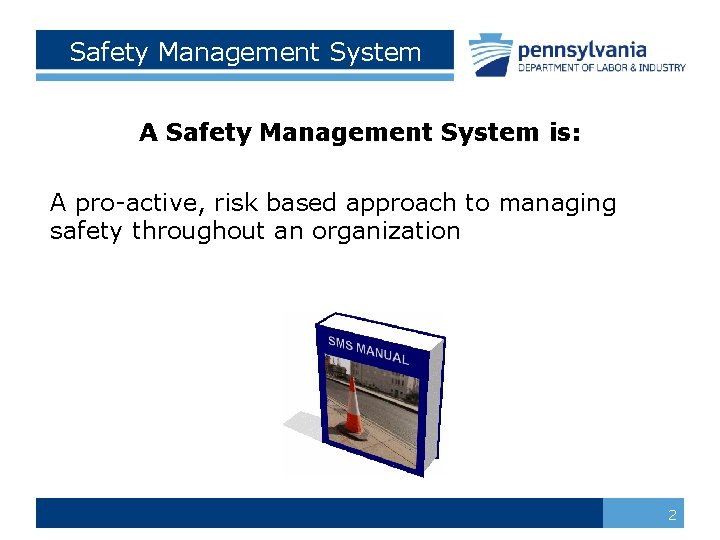 Safety Management System

pennsylvania
DEPARTMENT OF LABOR & INDUSTRY

A Safety Management System is:

A pro-active, risk based approach to managing safety throughout an organization

SMS MANUAL

2